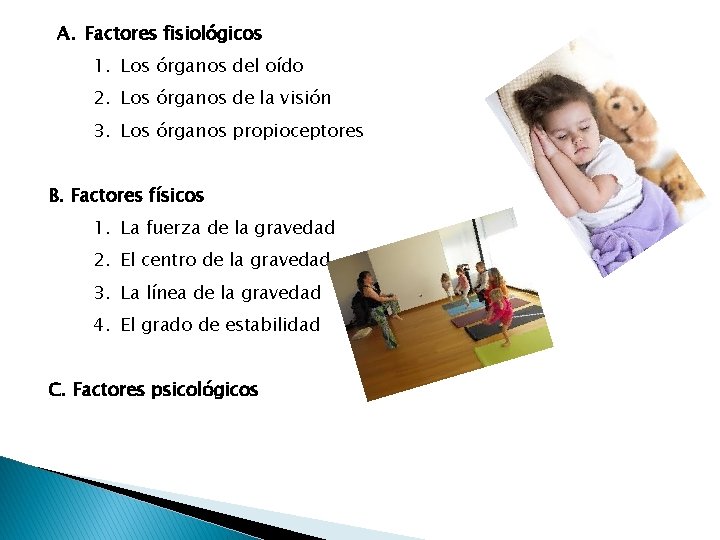 A. Factores fisiológicos

1. Los órganos del oído
2. Los órganos de la visión
3. Los órganos propioceptores

B. Factores físicos

1. La fuerza de la gravedad
2. El centro de la gravedad
3. La línea de la gravedad
4. El grado de estabilidad

C. Factores psicológicos